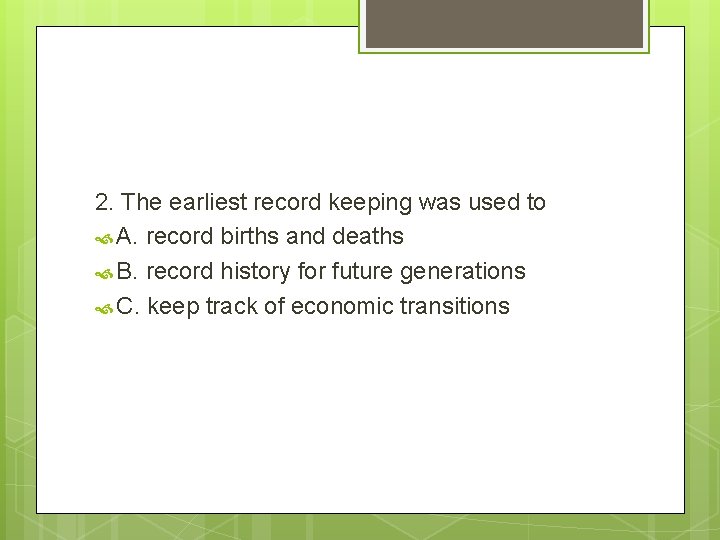 2. The earliest record keeping was used to

A. record births and deaths

B. record history for future generations

C. keep track of economic transitions